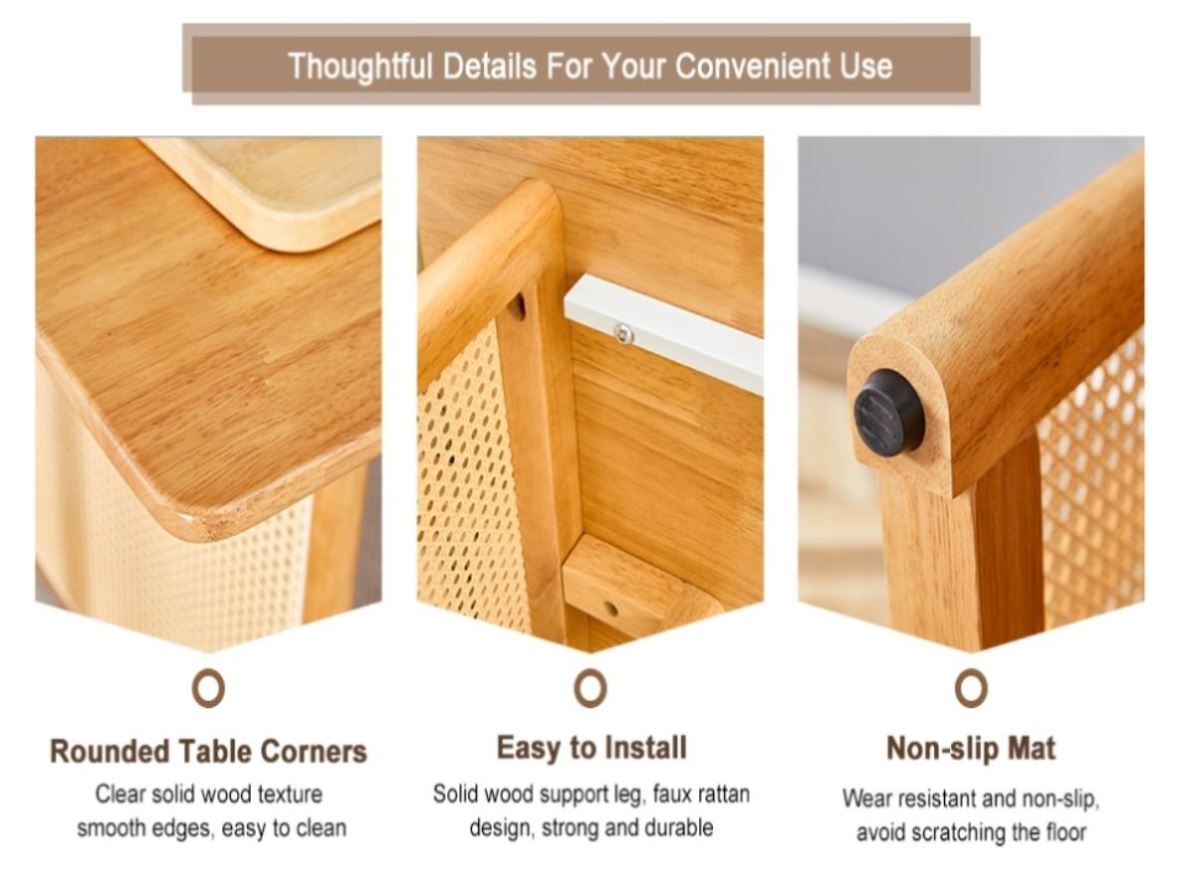 Thoughtful Details For Your Convenient Use

Rounded Table Corners
Clear solid wood texture smooth edges, easy to clean

Easy to Install
Solid wood support leg, faux rattan design, strong and durable

Non-slip Mat
Wear resistant and non-slip, avoid scratching the floor